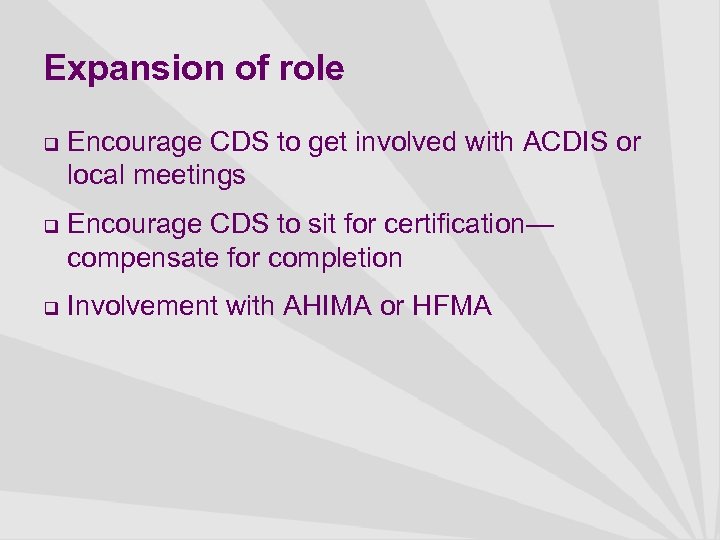 Expansion of role

❑ Encourage CDS to get involved with ACDIS or local meetings

❑ Encourage CDS to sit for certification—compensate for completion

❑ Involvement with AHIMA or HFMA